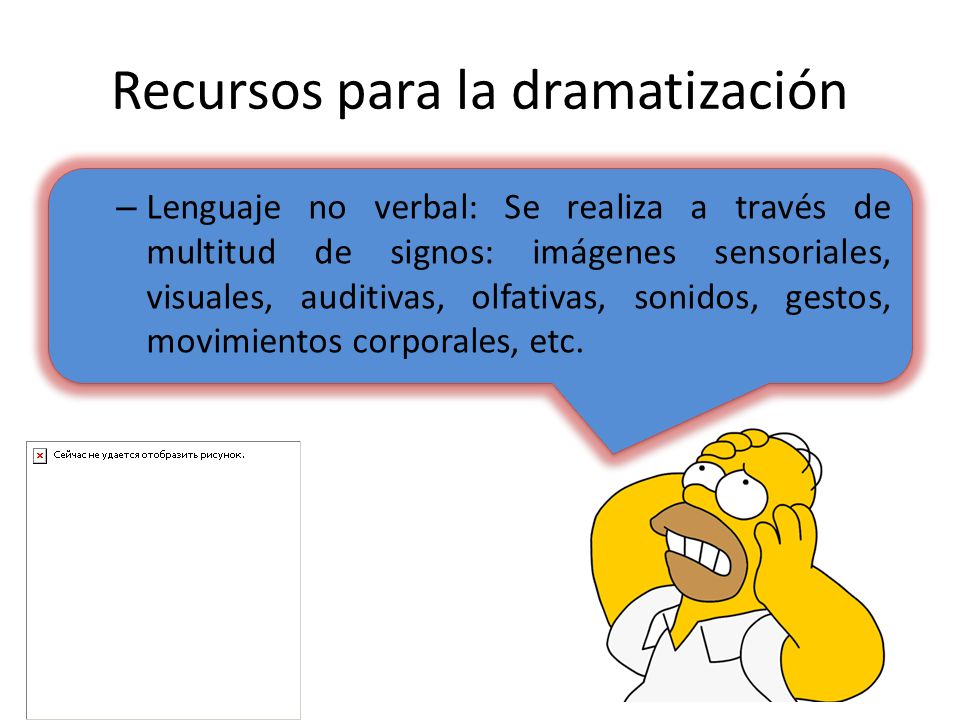 Recursos para la dramatización

– Lenguaje no verbal: Se realiza a través de multitud de signos: imágenes sensoriales, visuales, auditivas, olfativas, sonidos, gestos, movimientos corporales, etc.

Сейчас не удается отобразить рисунок.